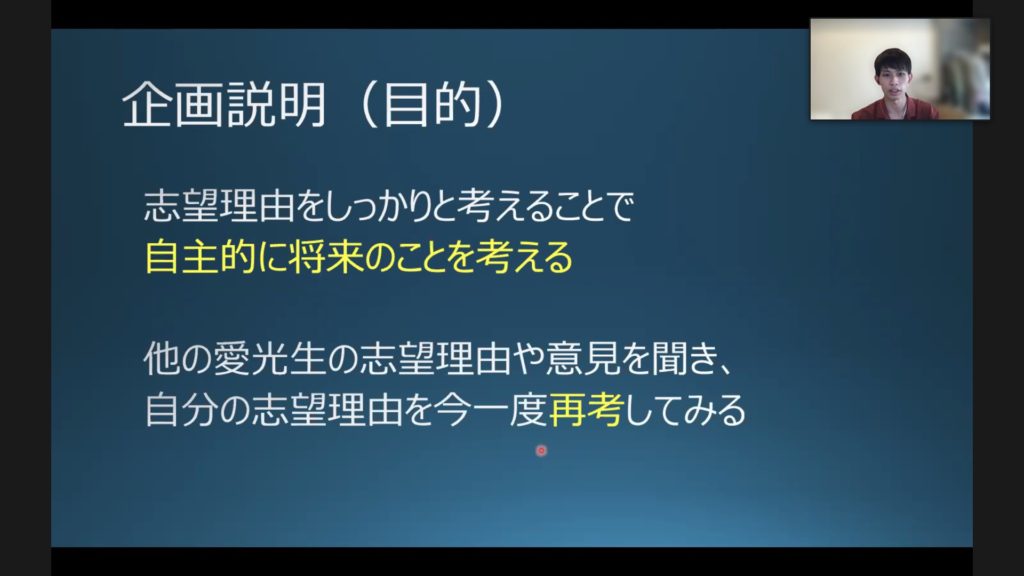 企画説明（目的）

志望理由をしっかりと考えることで
自主的に将来のことを考える

他の愛光生の志望理由や意見を聞き、
自分の志望理由を今一度再考してみる